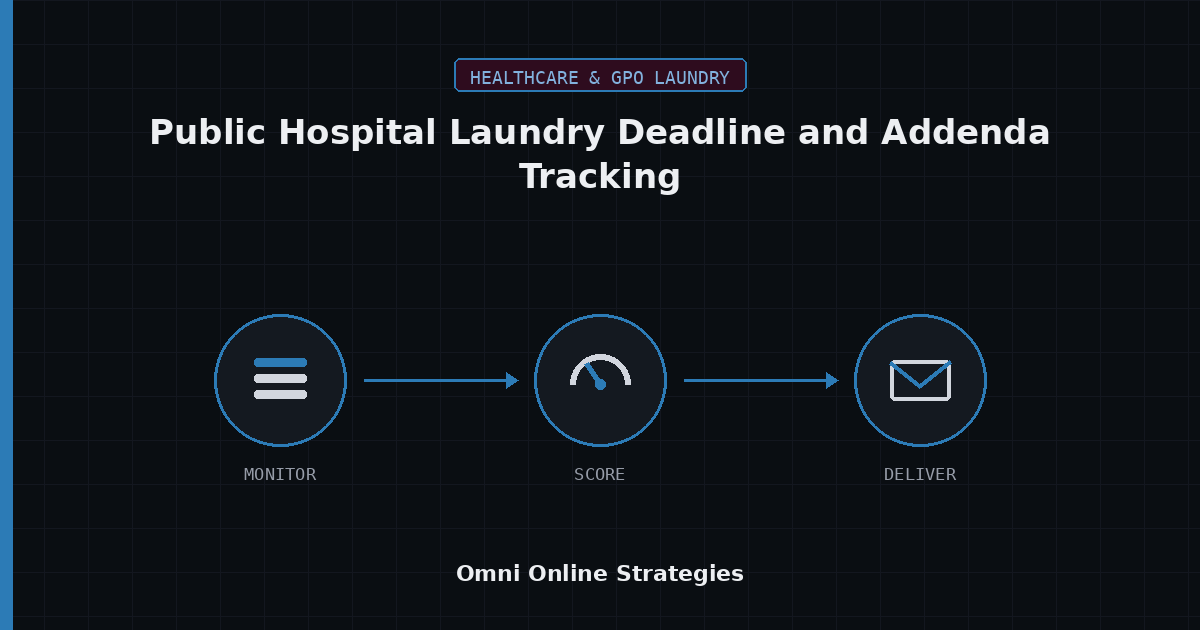 HEALTHCARE & GPO LAUNDRY

Public Hospital Laundry Deadline and Addenda Tracking

MONITOR

SCORE

DELIVER

Omni Online Strategies